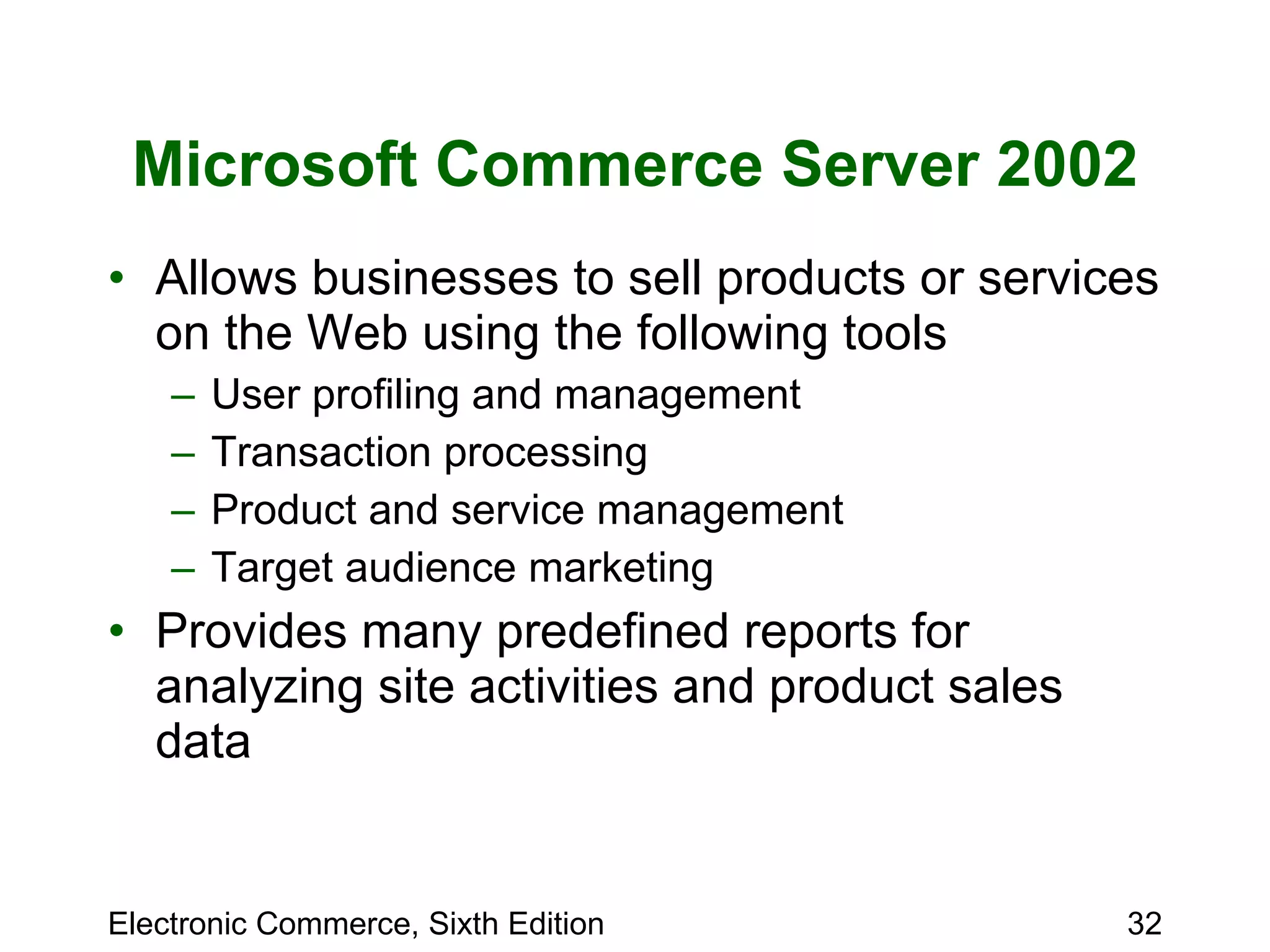 Microsoft Commerce Server 2002

• Allows businesses to sell products or services on the Web using the following tools
– User profiling and management
– Transaction processing
– Product and service management
– Target audience marketing
• Provides many predefined reports for analyzing site activities and product sales data

Electronic Commerce, Sixth Edition

32